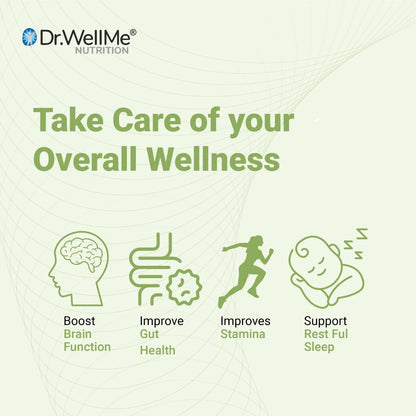 Dr.WellMe®
NUTRITION

Take Care of your Overall Wellness

Boost Brain Function

Improve Gut Health

Improves Stamina

Support Rest Ful Sleep